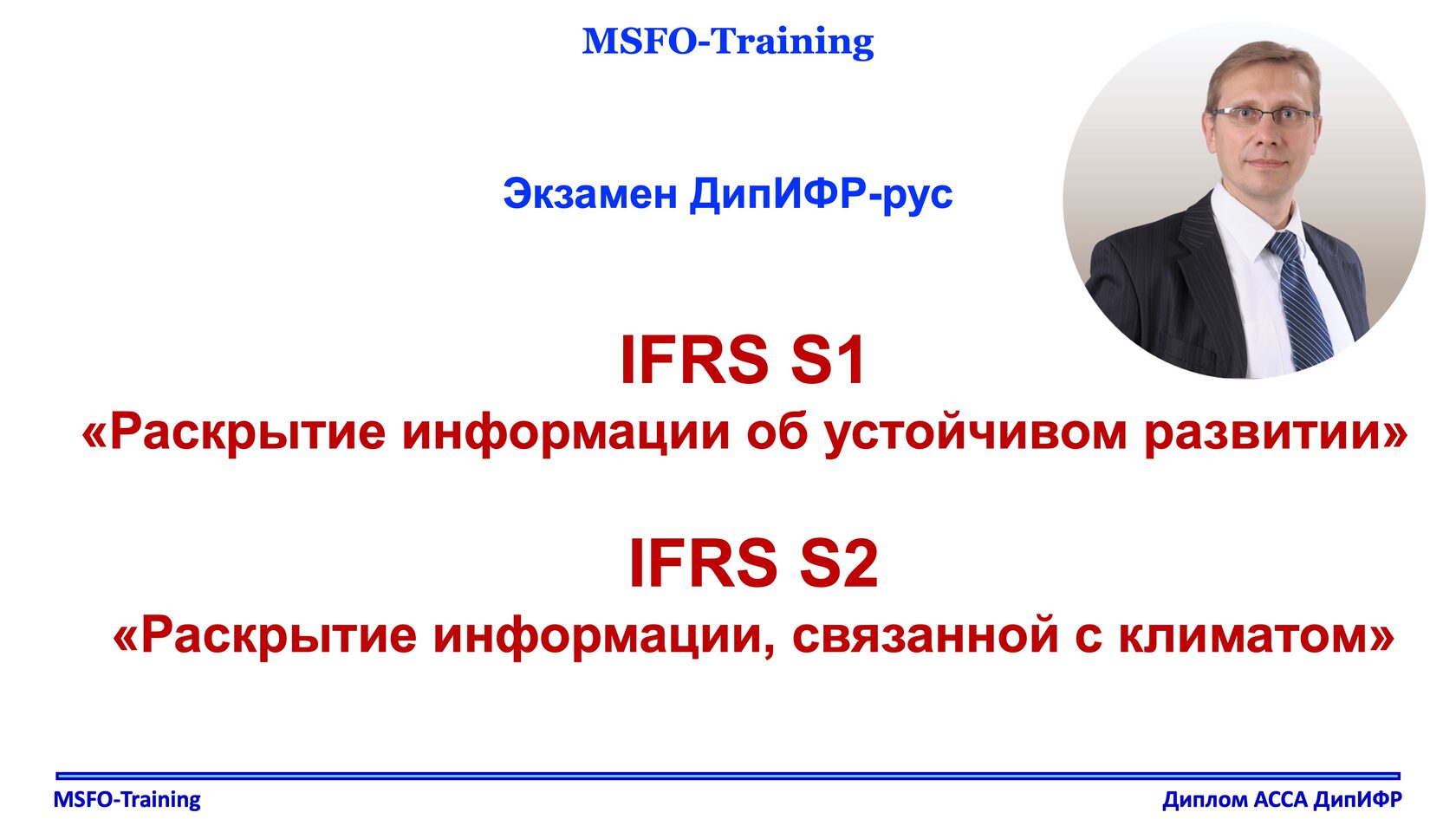 MSFO-Training

Экзамен ДипИФР-рус

IFRS S1
«Раскрытие информации об устойчивом развитии»

IFRS S2
«Раскрытие информации, связанной с климатом»

MSFO-Training

Диплом АССА ДипИФР